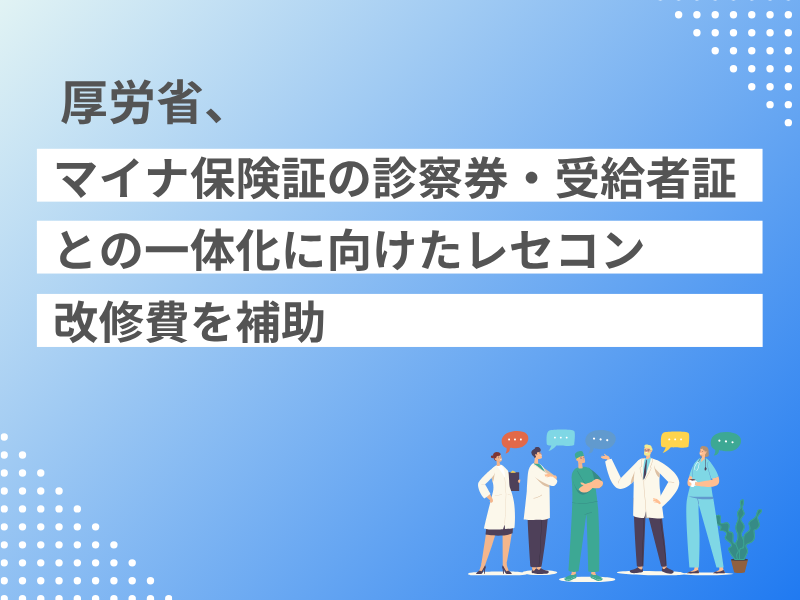 厚労省、

マイナ保険証の診察券・受給者証との一体化に向けたレセコン改修費を補助